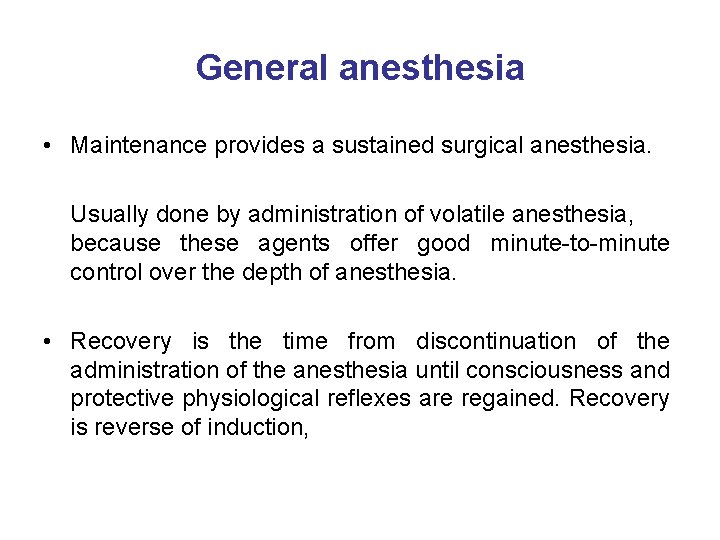 General anesthesia

• Maintenance provides a sustained surgical anesthesia.

Usually done by administration of volatile anesthesia, because these agents offer good minute-to-minute control over the depth of anesthesia.

• Recovery is the time from discontinuation of the administration of the anesthesia until consciousness and protective physiological reflexes are regained. Recovery is reverse of induction,